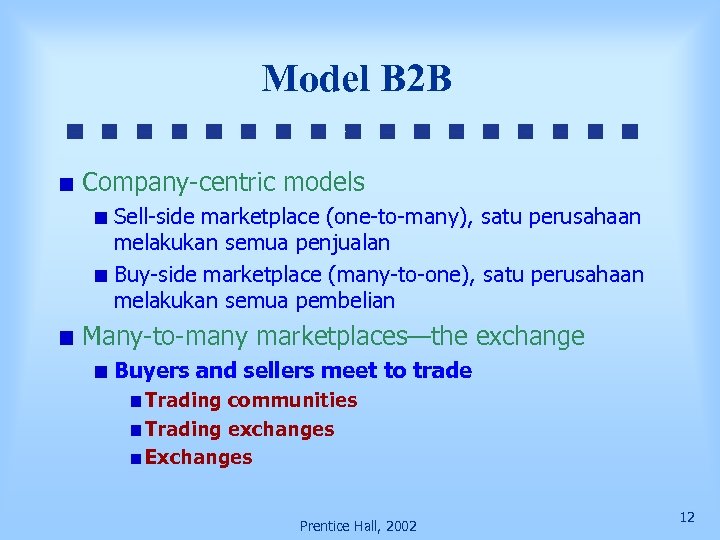 Model B2B

Company-centric models

Sell-side marketplace (one-to-many), satu perusahaan melakukan semua penjualan

Buy-side marketplace (many-to-one), satu perusahaan melakukan semua pembelian

Many-to-many marketplaces—the exchange

Buyers and sellers meet to trade

Trading communities

Trading exchanges

Exchanges

Prentice Hall, 2002

12